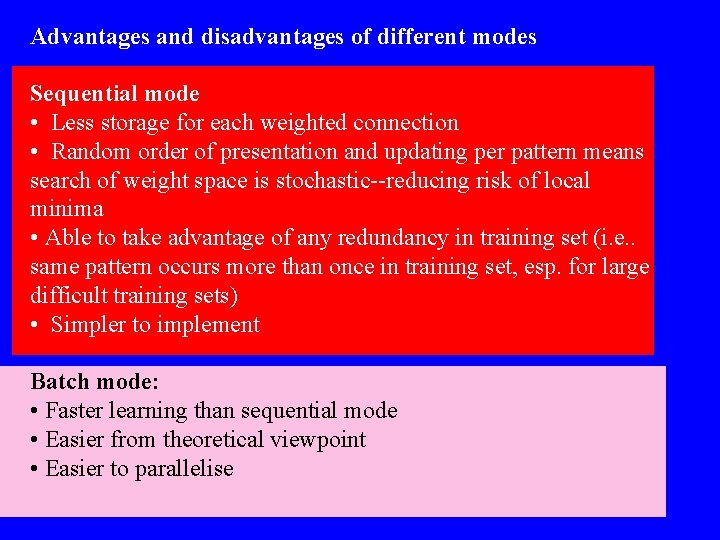 Advantages and disadvantages of different modes

Sequential mode
• Less storage for each weighted connection
• Random order of presentation and updating per pattern means search of weight space is stochastic--reducing risk of local minima
• Able to take advantage of any redundancy in training set (i.e.. same pattern occurs more than once in training set, esp. for large difficult training sets)
• Simpler to implement

Batch mode:
• Faster learning than sequential mode
• Easier from theoretical viewpoint
• Easier to parallelise